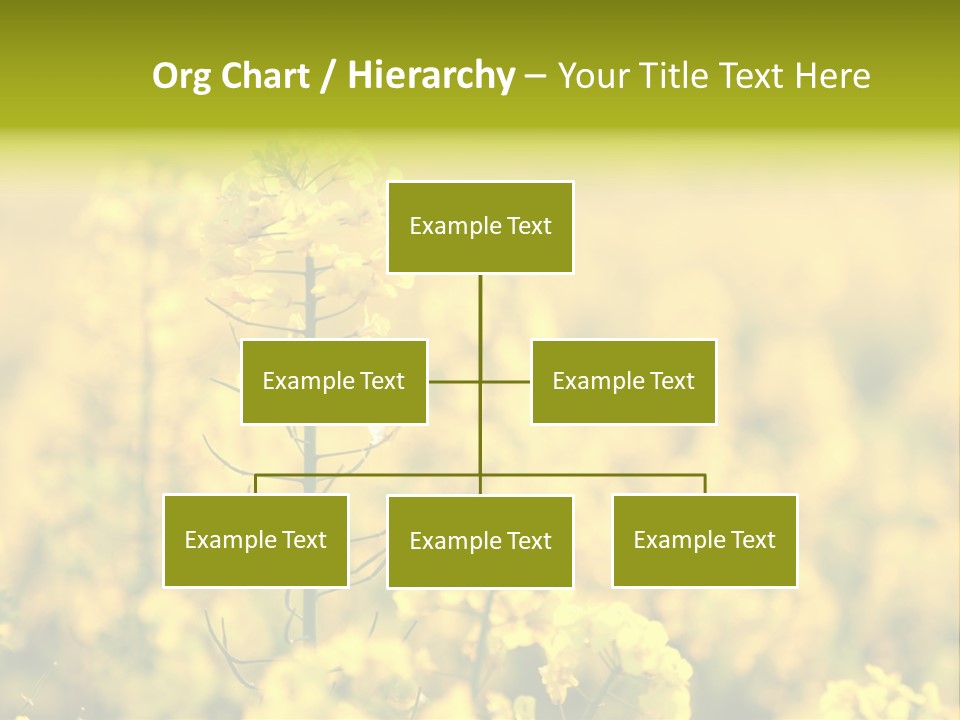 Org Chart / Hierarchy – Your Title Text Here

Example Text

Example Text

Example Text

Example Text

Example Text

Example Text